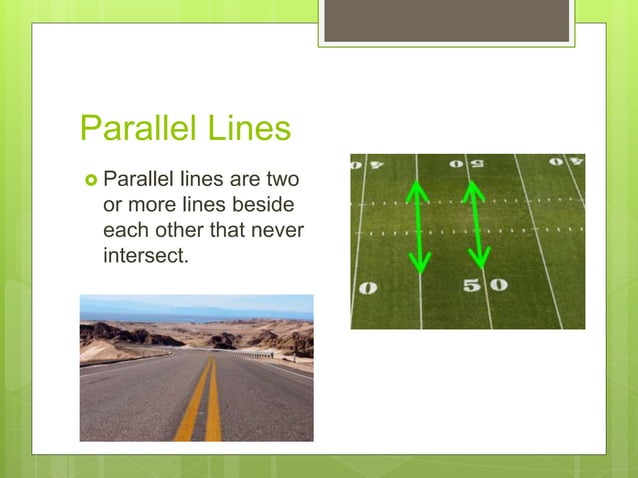 Parallel Lines

Parallel lines are two or more lines beside each other that never intersect.

40 50 40

0 50